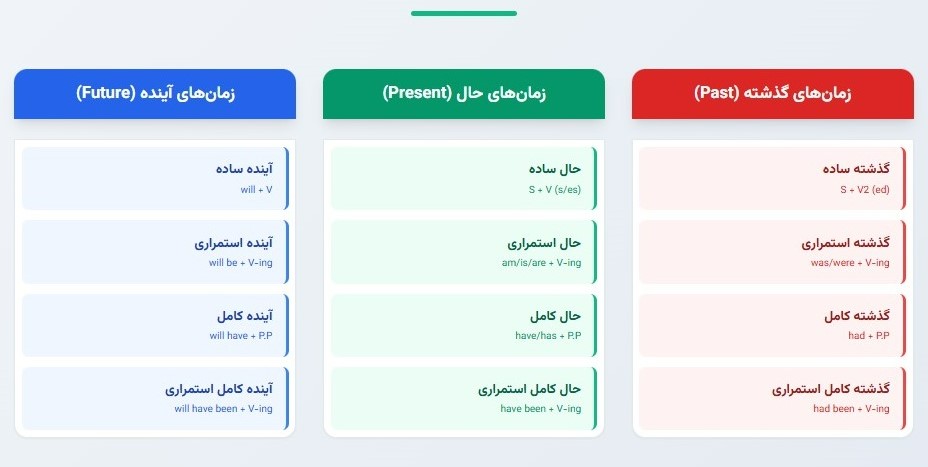 زمان‌های گذشته (Past)

گذشته ساده
S + V2 (ed)

گذشته استمراری
was/were + V-ing

گذشته کامل
had + P.P

گذشته کامل استمراری
had been + V-ing

زمان‌های حال (Present)

حال ساده
S + V (s/es)

حال استمراری
am/is/are + V-ing

حال کامل
have/has + P.P

حال کامل استمراری
have been + V-ing

زمان‌های آینده (Future)

آینده ساده
will + V

آینده استمراری
will be + V-ing

آینده کامل
will have + P.P

آینده کامل استمراری
will have been + V-ing